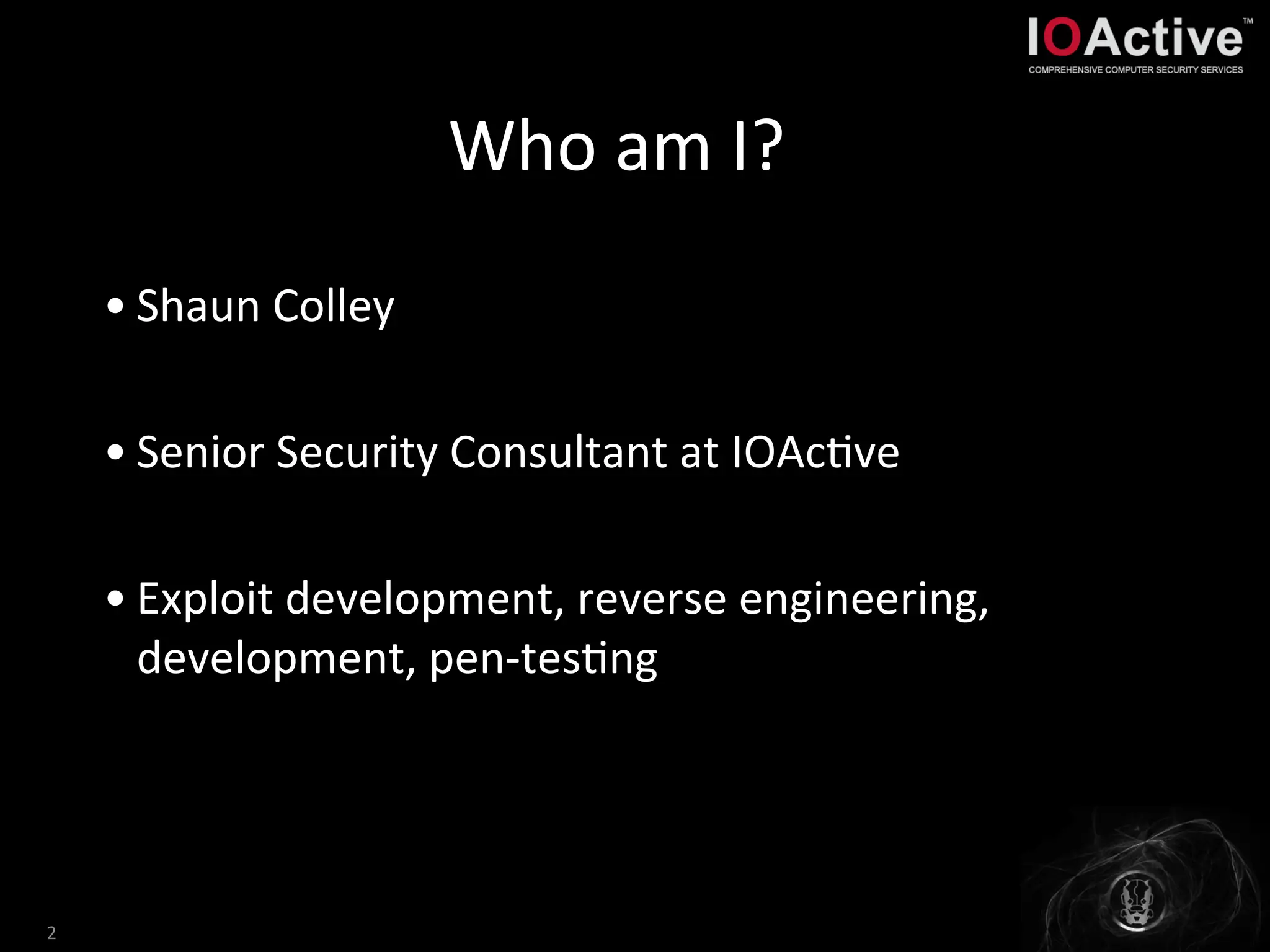 IOActive™
COMPREHENSIVE COMPUTER SECURITY SERVICES

Who am I?

• Shaun Colley

• Senior Security Consultant at IOActive

• Exploit development, reverse engineering, development, pen-testing

2